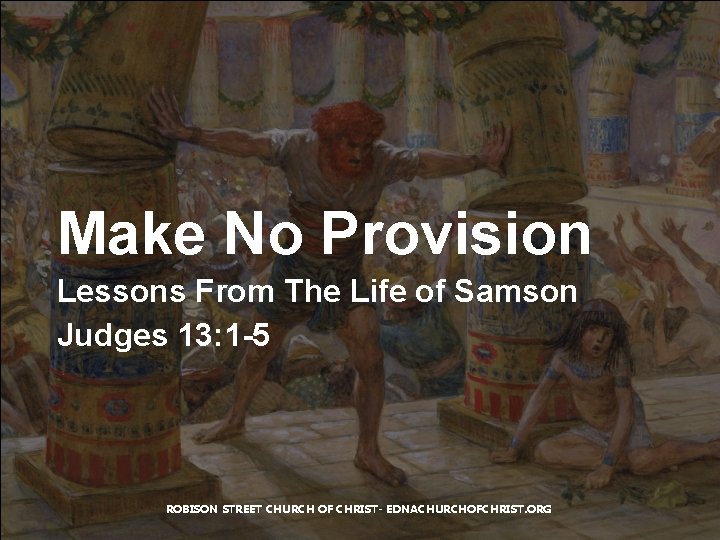 Make No Provision

Lessons From The Life of Samson

Judges 13:1-5

ROBISON STREET CHURCH OF CHRIST- EDNACHURCHOFCHRIST.ORG